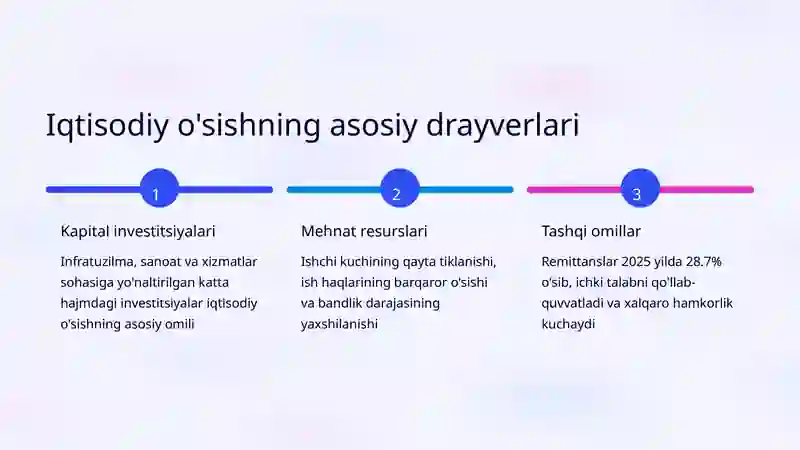 Iqtisodiy o'sishning asosiy drayverlari

1

Kapital investitsiyalari

Infratuzilma, sanoat va xizmatlar sohasiga yo'naltirilgan katta hajmdagi investitsiyalar iqtisodiy o'sishning asosiy omili

2

Mehnat resurslari

Ishchi kuchining qayta tiklanishi, ish haqlarining barqaror o'sishi va bandlik darajasining yaxshilanishi

3

Tashqi omillar

Remittanslar 2025 yilda 28.7% o'sib, ichki talabni qo'llab-quvvatladi va xalqaro hamkorlik kuchaydi